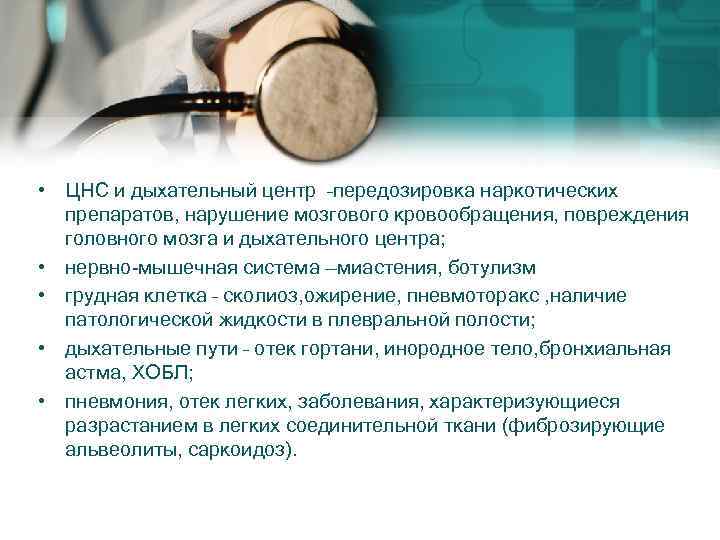 • ЦНС и дыхательный центр -передозировка наркотических препаратов, нарушение мозгового кровообращения, повреждения головного мозга и дыхательного центра;
• нервно-мышечная система –миастения, ботулизм
• грудная клетка - сколиоз,ожирение, пневмоторакс ,наличие патологической жидкости в плевральной полости;
• дыхательные пути - отек гортани, инородное тело,бронхиальная астма, ХОБЛ;
• пневмония, отек легких, заболевания, характеризующиеся разрастанием в легких соединительной ткани (фиброзирующие альвеолиты, саркоидоз).